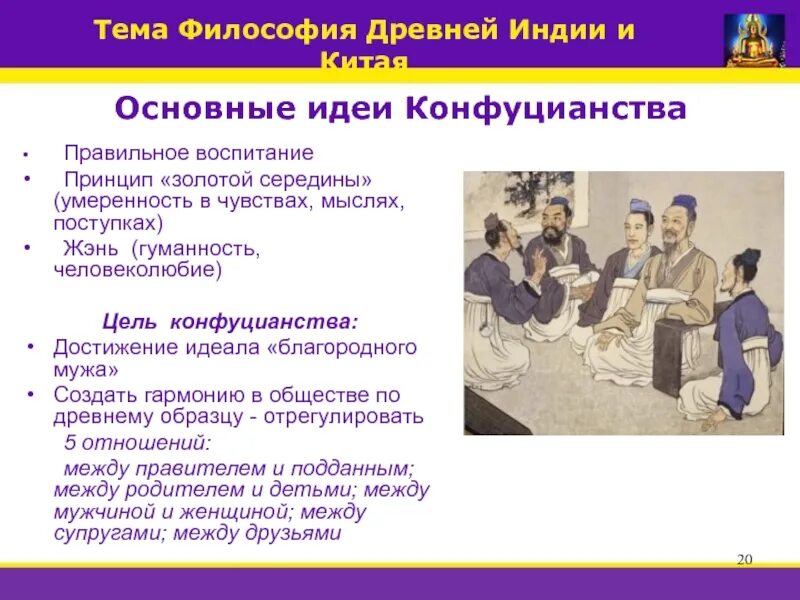 Тема Философия Древней Индии и Китая

Основные идеи Конфуцианства

• Правильное воспитание
• Принцип «золотой середины» (умеренность в чувствах, мыслях, поступках)
• Жэнь (гуманность, человеколюбие)

Цель конфуцианства:
• Достижение идеала «благородного мужа»
• Создать гармонию в обществе по древнему образцу - отрегулировать 5 отношений:
между правителем и подданным; между родителем и детьми; между мужчиной и женщиной; между супругами; между друзьями

20